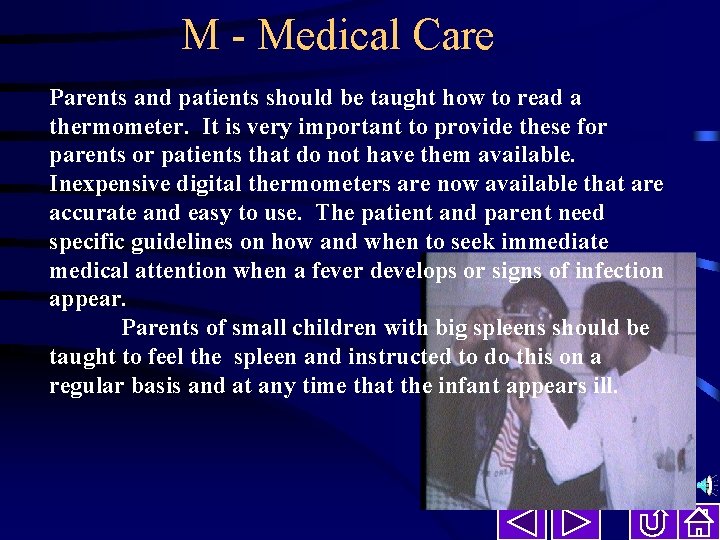 M - Medical Care

Parents and patients should be taught how to read a thermometer. It is very important to provide these for parents or patients that do not have them available. Inexpensive digital thermometers are now available that are accurate and easy to use. The patient and parent need specific guidelines on how and when to seek immediate medical attention when a fever develops or signs of infection appear.

Parents of small children with big spleens should be taught to feel the spleen and instructed to do this on a regular basis and at any time that the infant appears ill.